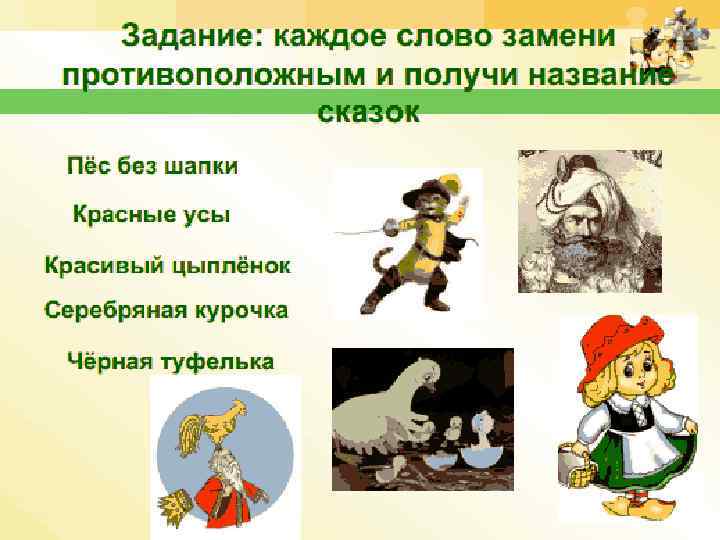 Задание: каждое слово замени противоположным и получи название сказок

Пёс без шапки

Красные усы

Красивый цыплёнок

Серебряная курочка

Чёрная туфелька